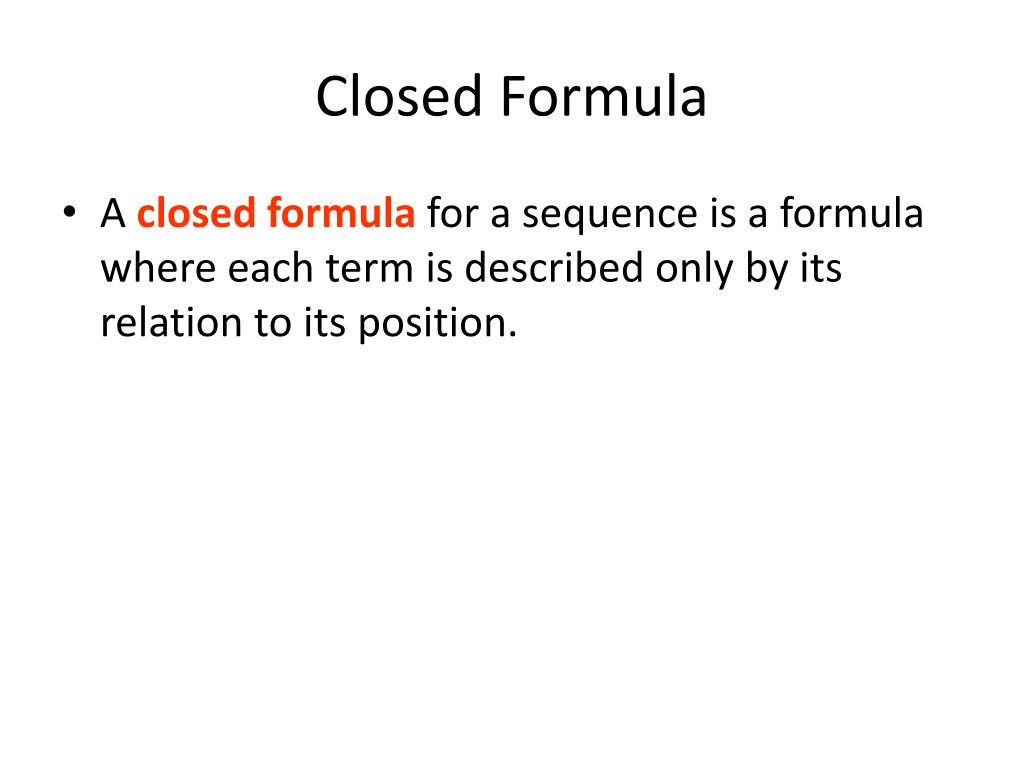 Closed Formula

• A closed formula for a sequence is a formula where each term is described only by its relation to its position.